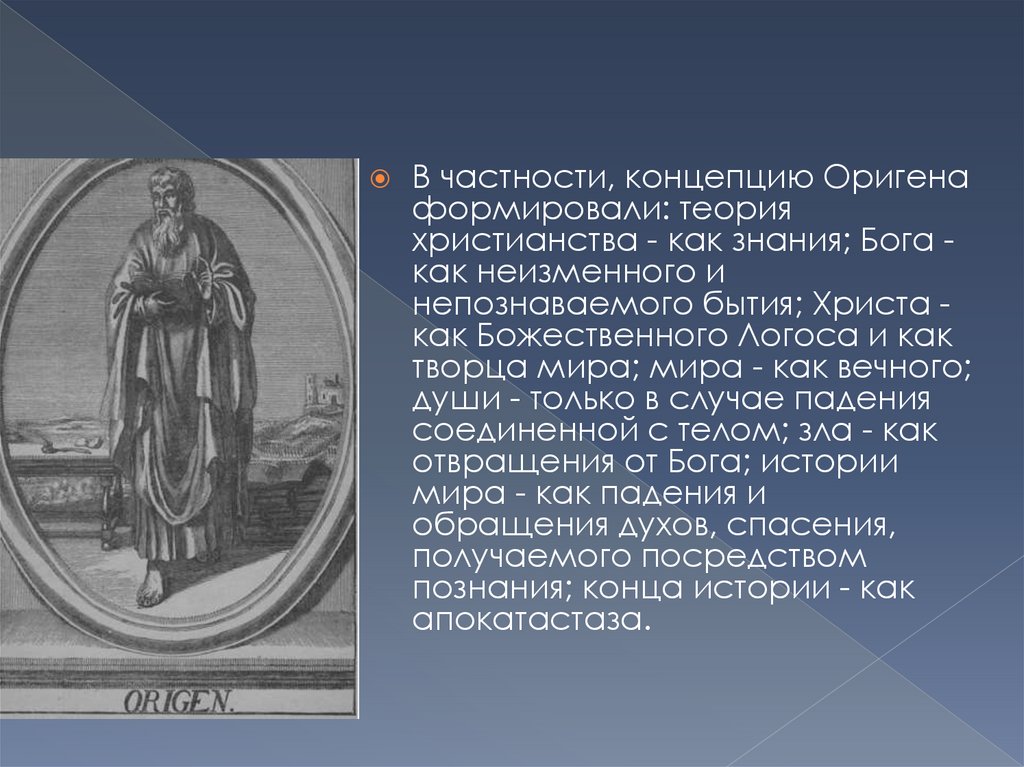 ORIGEN.

В частности, концепцию Оригена формировали: теория христианства - как знания; Бога - как неизменного и непознаваемого бытия; Христа - как Божественного Логоса и как творца мира; мира - как вечного; души - только в случае падения соединенной с телом; зла - как отвращения от Бога; истории мира - как падения и обращения духов, спасения, получаемого посредством познания; конца истории - как апокатастаза.